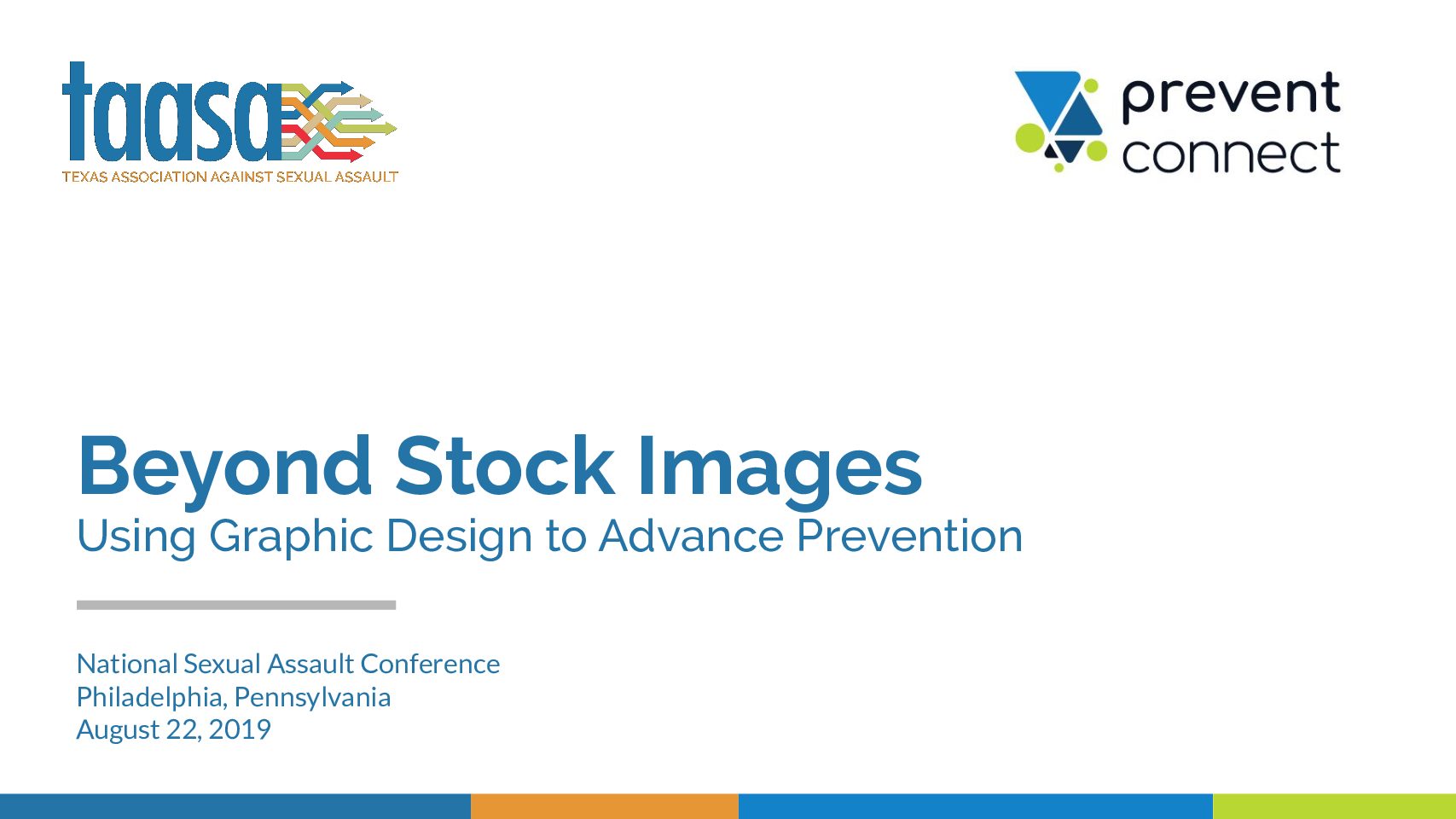 taasa
TEXAS ASSOCIATION AGAINST SEXUAL ASSAULT

prevent connect

Beyond Stock Images
Using Graphic Design to Advance Prevention

National Sexual Assault Conference
Philadelphia, Pennsylvania
August 22, 2019